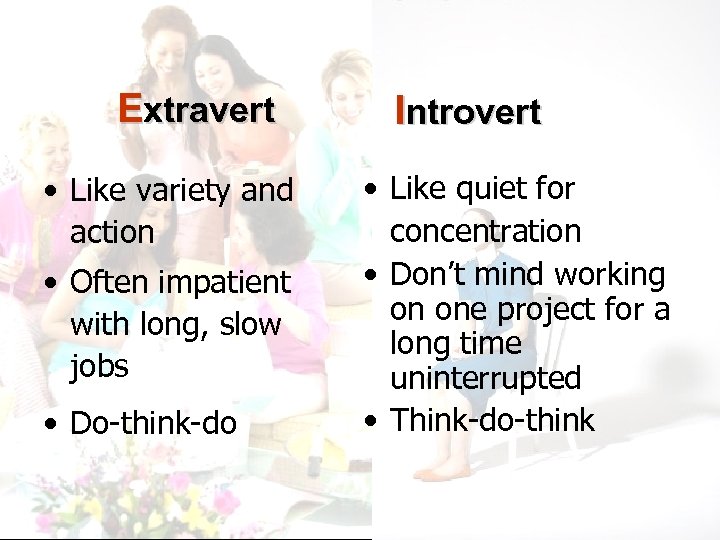 Extravert

• Like variety and action
• Often impatient with long, slow jobs
• Do-think-do

Introvert

• Like quiet for concentration
• Don't mind working on one project for a long time uninterrupted
• Think-do-think